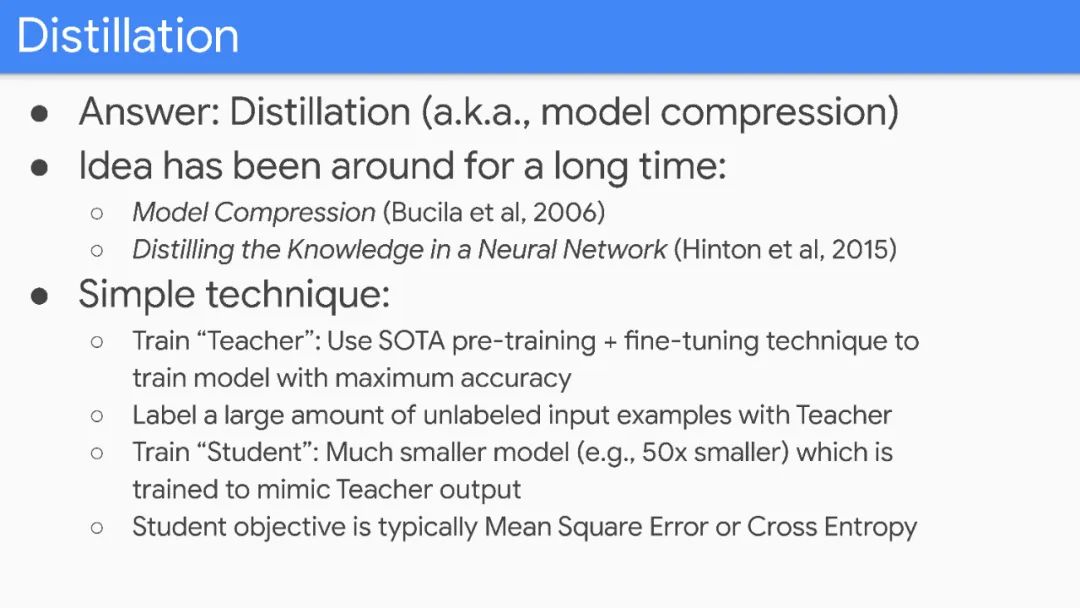 Distillation

● Answer: Distillation (a.k.a., model compression)
● Idea has been around for a long time:
○ Model Compression (Bucila et al, 2006)
○ Distilling the Knowledge in a Neural Network (Hinton et al, 2015)
● Simple technique:
○ Train “Teacher”: Use SOTA pre-training + fine-tuning technique to train model with maximum accuracy
○ Label a large amount of unlabeled input examples with Teacher
○ Train “Student”: Much smaller model (e.g., 50x smaller) which is trained to mimic Teacher output
○ Student objective is typically Mean Square Error or Cross Entropy